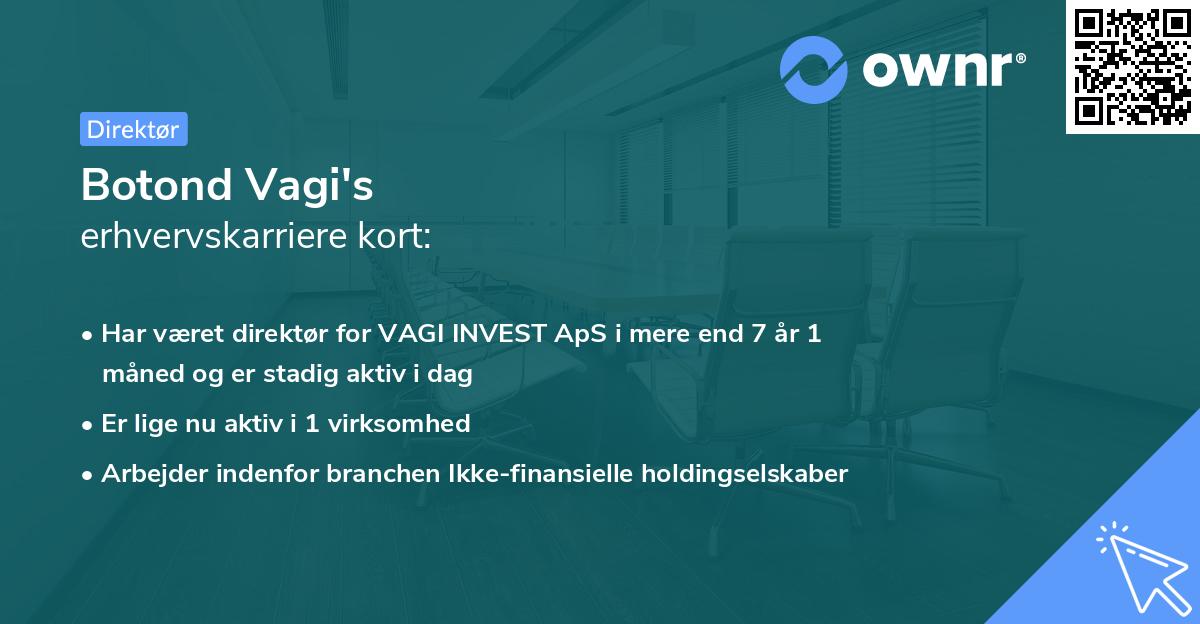 ownr®

Direktør

Botond Vagi's
erhvervskarriere kort:

• Har været direktør for VAGI INVEST ApS i mere end 7 år 1 måned og er stadig aktiv i dag
• Er lige nu aktiv i 1 virksomhed
• Arbejder indenfor branchen Ikke-finansielle holdingselskaber